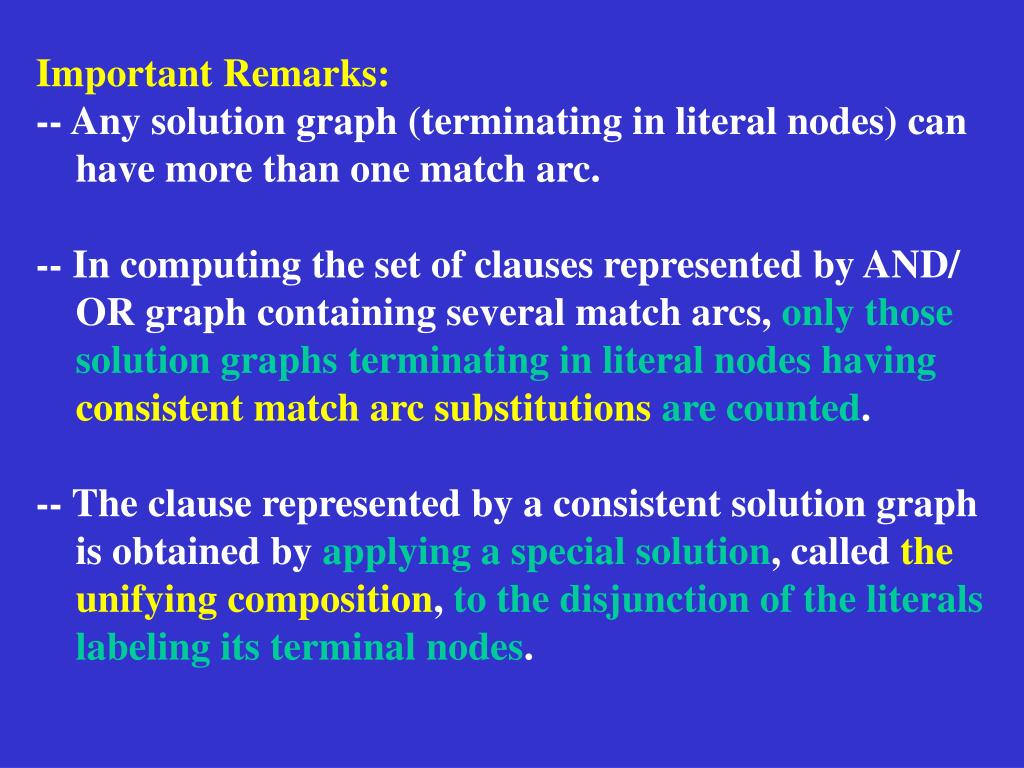 Important Remarks:
-- Any solution graph (terminating in literal nodes) can have more than one match arc.

-- In computing the set of clauses represented by AND/ OR graph containing several match arcs, only those solution graphs terminating in literal nodes having consistent match arc substitutions are counted.

-- The clause represented by a consistent solution graph is obtained by applying a special solution, called the unifying composition, to the disjunction of the literals labeling its terminal nodes.